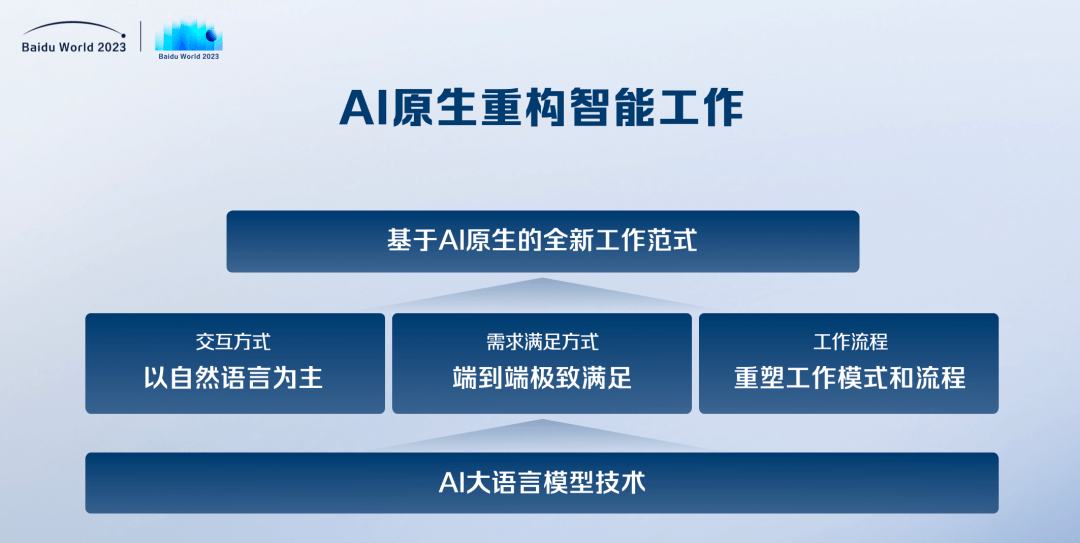 Baidu World 2023

Baidu World 2023

AI原生重构智能工作

基于AI原生的全新工作范式

交互方式
以自然语言为主

需求满足方式
端到端极致满足

工作流程
重塑工作模式和流程

AI大语言模型技术